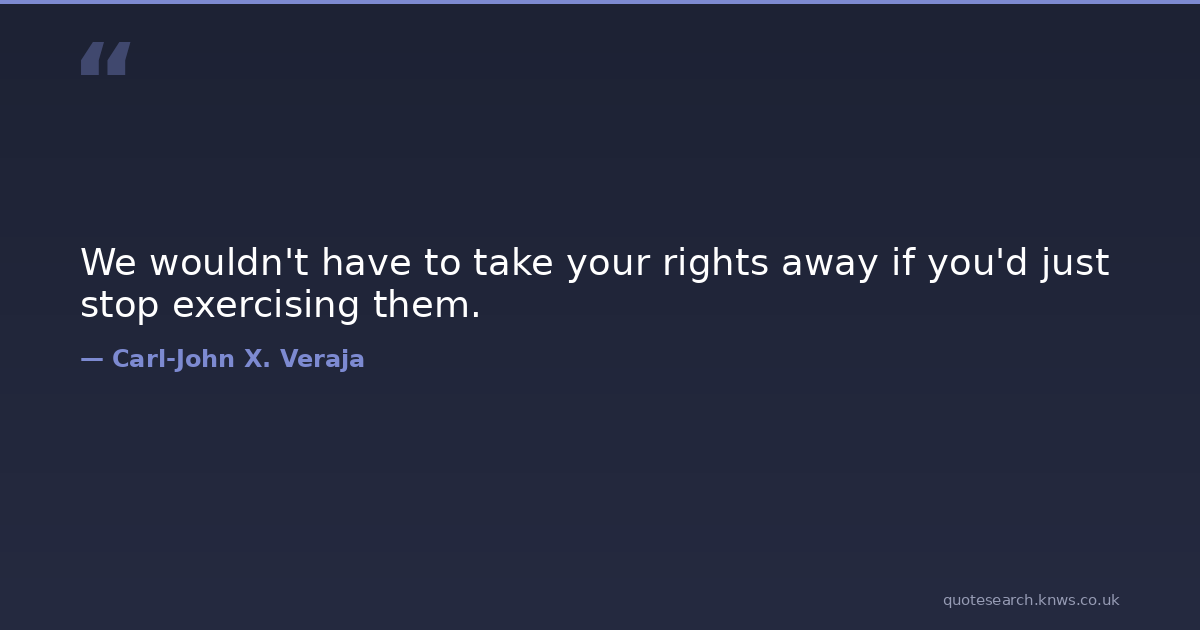 “

We wouldn't have to take your rights away if you'd just stop exercising them.

— Carl-John X. Veraja

quotesearch.knws.co.uk